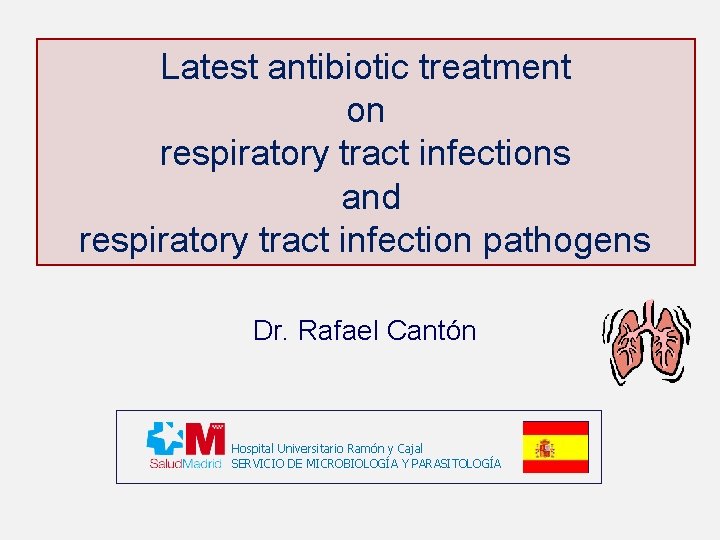 Latest antibiotic treatment
on
respiratory tract infections
and
respiratory tract infection pathogens

Dr. Rafael Cantón

SaludMadrid
Hospital Universitario Ramón y Cajal
SERVICIO DE MICROBIOLOGÍA Y PARASITOLOGÍA